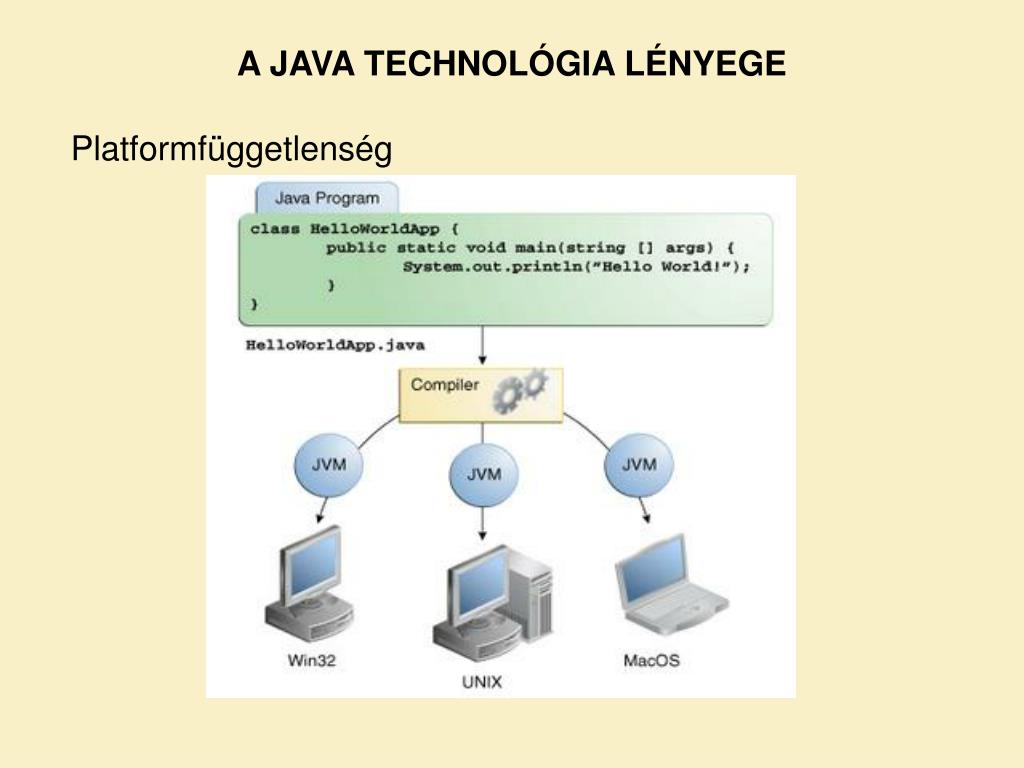 A JAVA TECHNOLÓGIA LÉNYEGE

Platformfüggetlenség

Java Program

class HelloWorldApp {
 public static void main(string [] args) {
 System.out.println("Hello World!");
 }
}

HelloWorldApp.java

Compiler

JVM

JVM

JVM

Win32

UNIX

MacOS